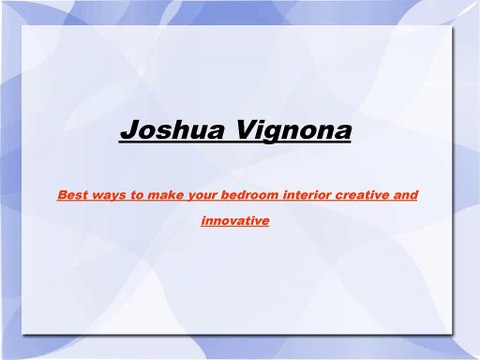 Joshua Vignona

Best ways to make your bedroom interior creative and innovative